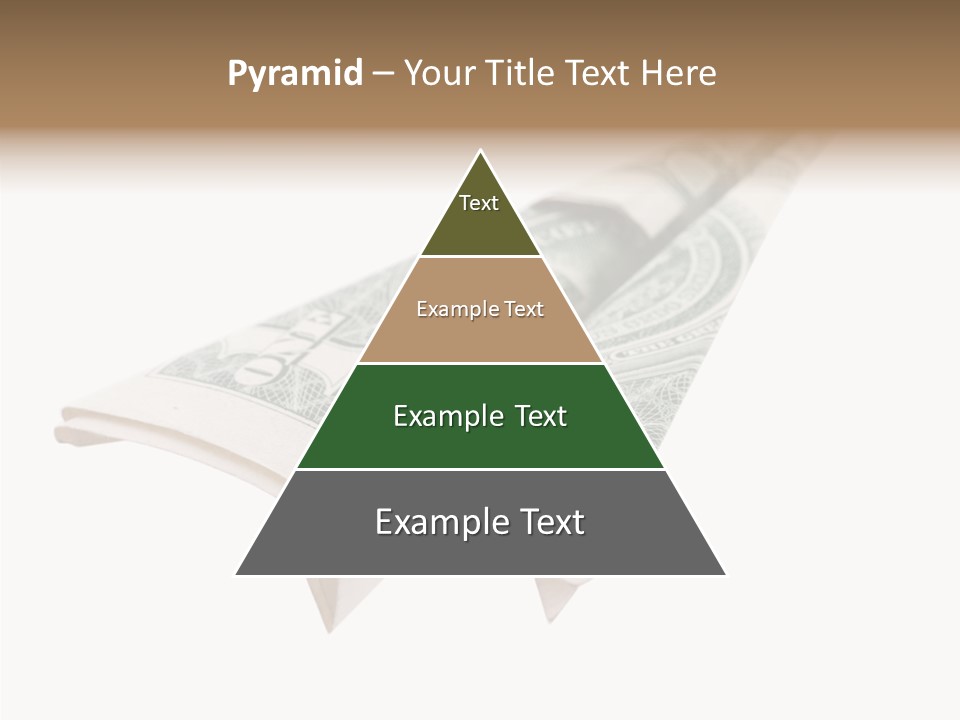 Pyramid – Your Title Text Here

Text

Example Text

Example Text

Example Text